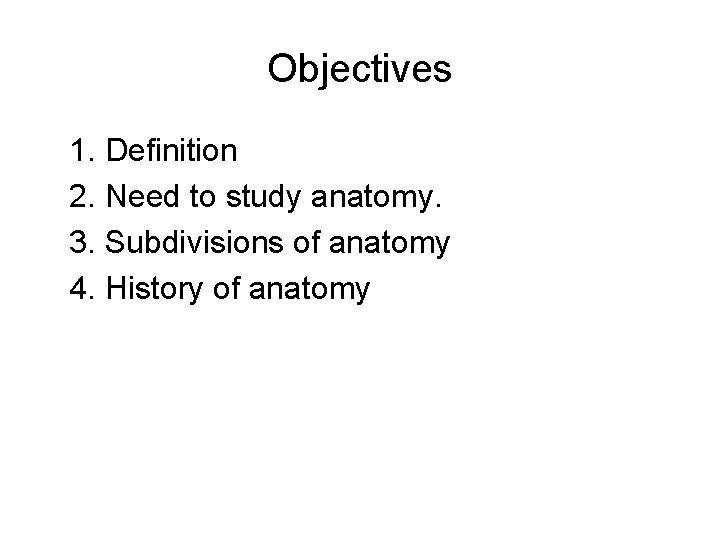 Objectives

1. Definition
2. Need to study anatomy.
3. Subdivisions of anatomy
4. History of anatomy